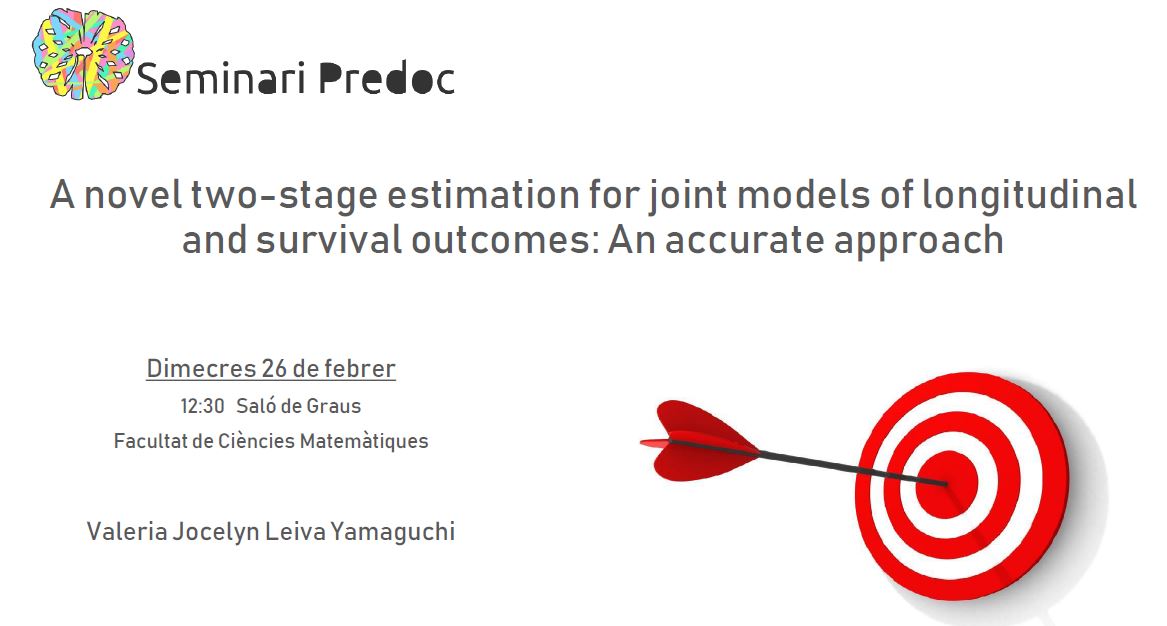 Seminari Predoc

A novel two-stage estimation for joint models of longitudinal and survival outcomes: An accurate approach

Dimecres 26 de febrer
12:30 Saló de Graus
Facultat de Ciències Matemàtiques

Valeria Jocelyn Leiva Yamaguchi